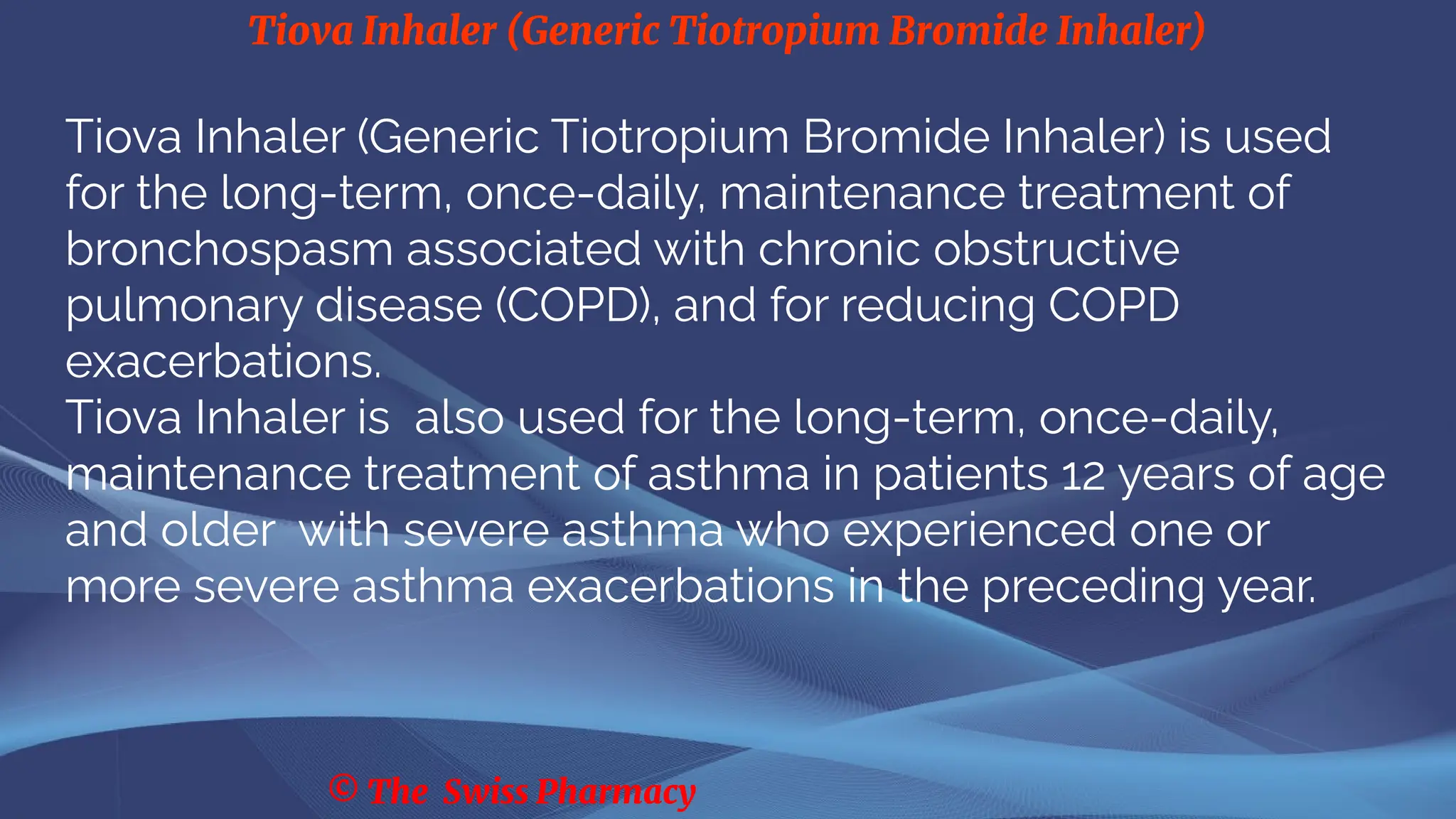 Tiova Inhaler (Generic Tiotropium Bromide Inhaler)

Tiova Inhaler (Generic Tiotropium Bromide Inhaler) is used for the long-term, once-daily, maintenance treatment of bronchospasm associated with chronic obstructive pulmonary disease (COPD), and for reducing COPD exacerbations.
Tiova Inhaler is also used for the long-term, once-daily, maintenance treatment of asthma in patients 12 years of age and older with severe asthma who experienced one or more severe asthma exacerbations in the preceding year.

© The Swiss Pharmacy